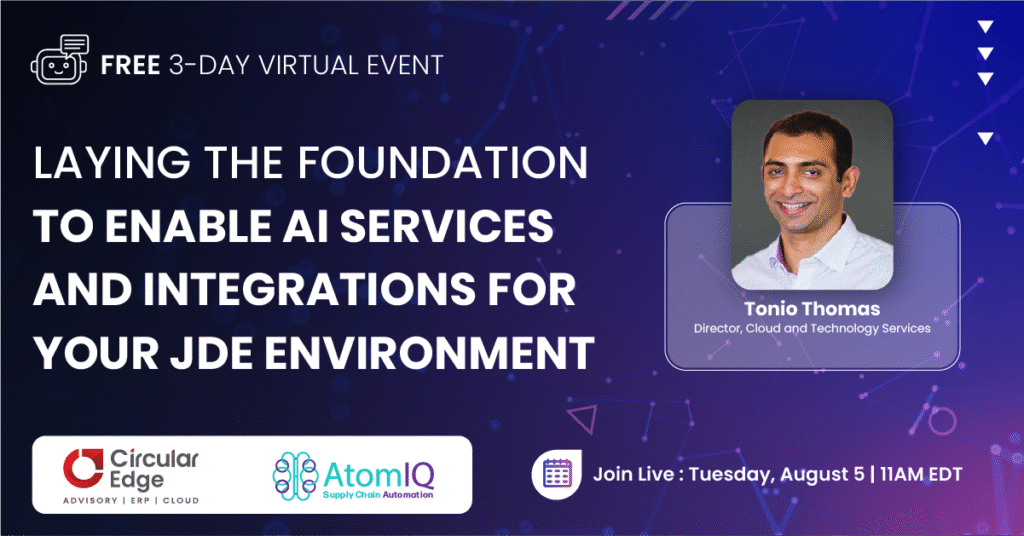 FREE 3-DAY VIRTUAL EVENT

LAYING THE FOUNDATION TO ENABLE AI SERVICES AND INTEGRATIONS FOR YOUR JDE ENVIRONMENT

Tonio Thomas
Director, Cloud and Technology Services

Circular Edge
ADVISORY | ERP | CLOUD

AtomIQ
Supply Chain Automation

Join Live : Tuesday, August 5 | 11AM EDT